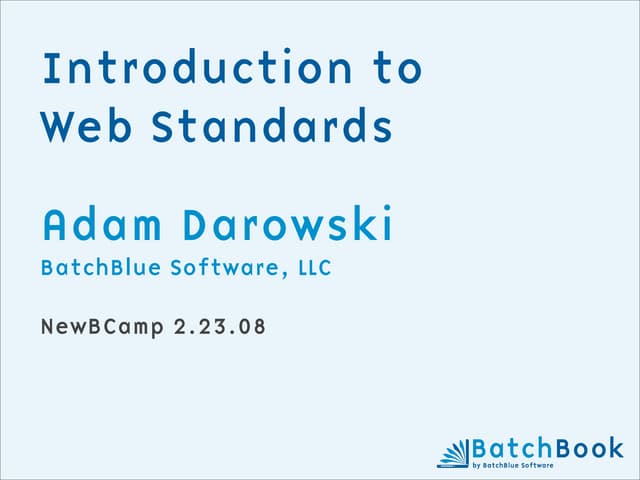 Introduction to Web Standards

Adam Darowski

BatchBlue Software, LLC

NewBCamp 2.23.08

BatchBook
by BatchBlue Software